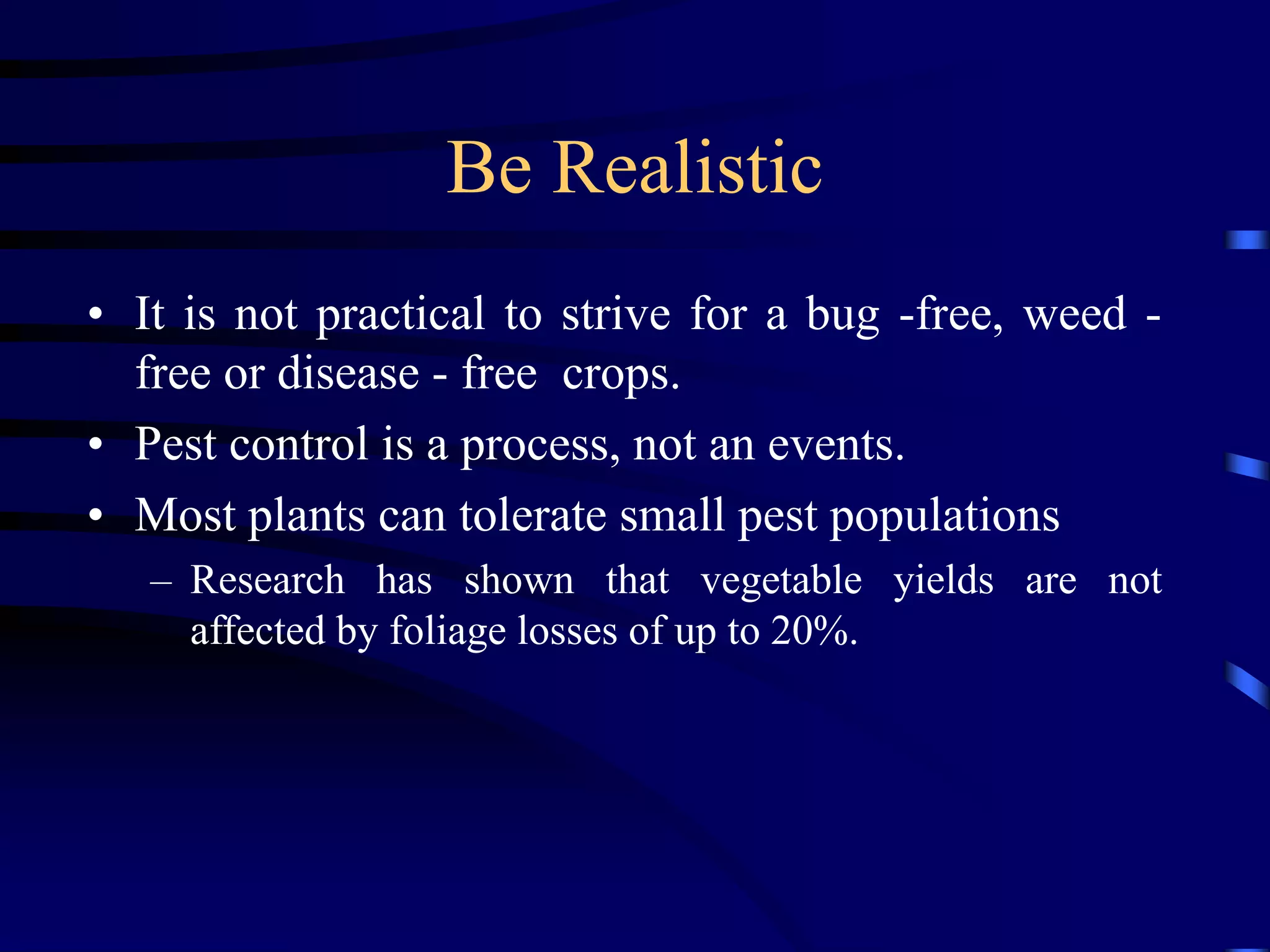 Be Realistic

• It is not practical to strive for a bug -free, weed - free or disease - free crops.
• Pest control is a process, not an events.
• Most plants can tolerate small pest populations
– Research has shown that vegetable yields are not affected by foliage losses of up to 20%.